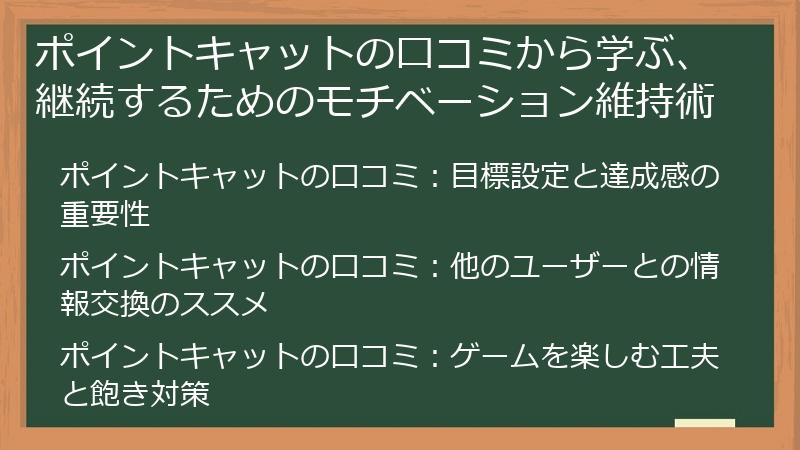 ポイントキャットの口コミから学ぶ、継続するためのモチベーション維持術

ポイントキャットの口コミ：目標設定と達成感の重要性

ポイントキャットの口コミ：他のユーザーとの情報交換のススメ

ポイントキャットの口コミ：ゲームを楽しむ工夫と飽き対策